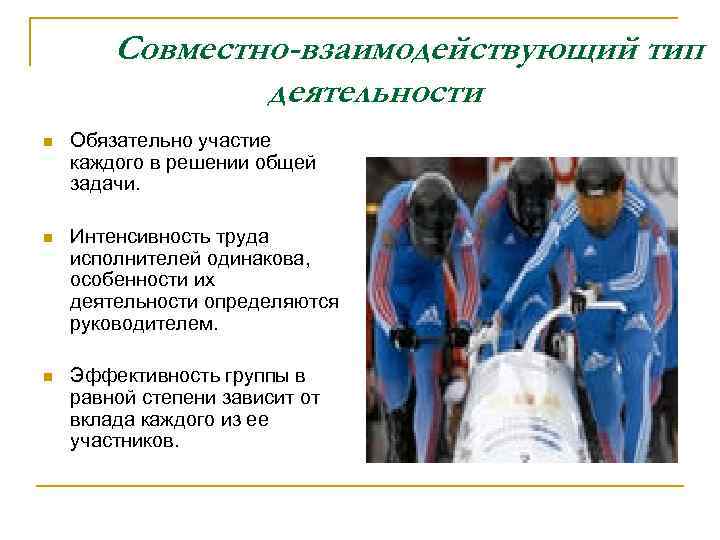 Совместно-взаимодействующий тип деятельности

Обязательно участие каждого в решении общей задачи.

Интенсивность труда исполнителей одинакова, особенности их деятельности определяются руководителем.

Эффективность группы в равной степени зависит от вклада каждого из ее участников.